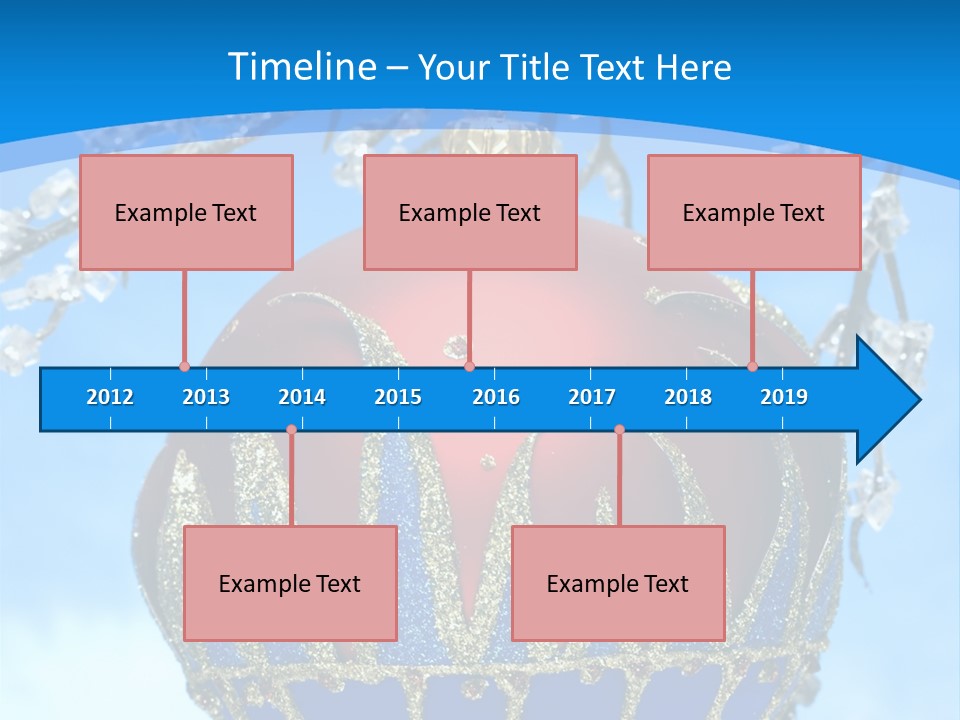 Timeline – Your Title Text Here

Example Text

Example Text

Example Text

2012 2013 2014 2015 2016 2017 2018 2019

Example Text

Example Text